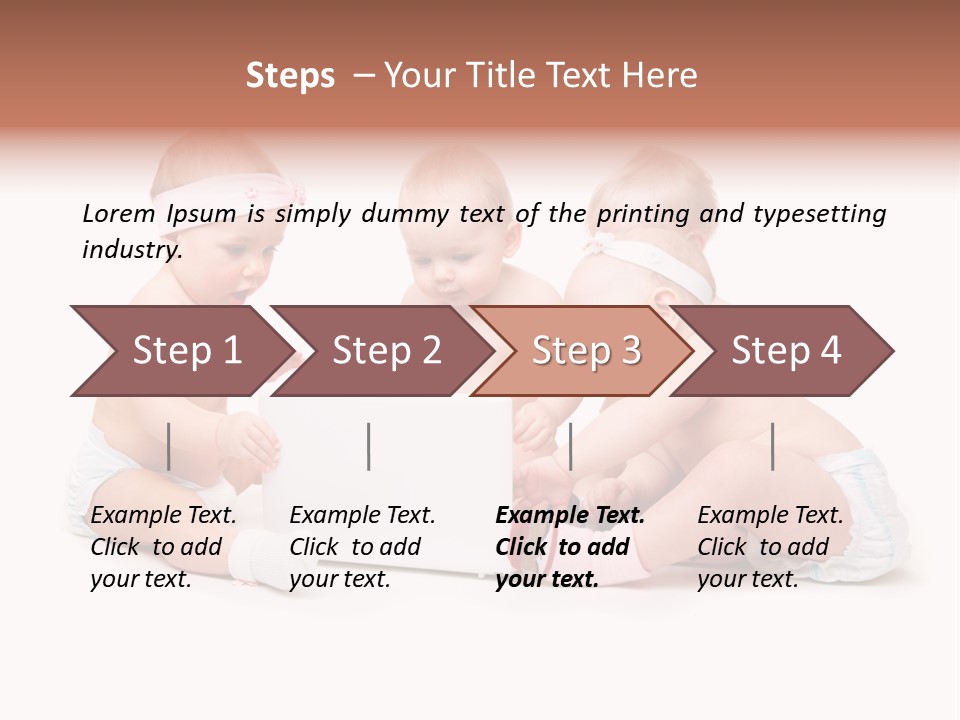 Steps – Your Title Text Here

Lorem Ipsum is simply dummy text of the printing and typesetting industry.

Step 1

Step 2

Step 3

Step 4

Example Text. Click to add your text.

Example Text. Click to add your text.

Example Text. Click to add your text.

Example Text. Click to add your text.